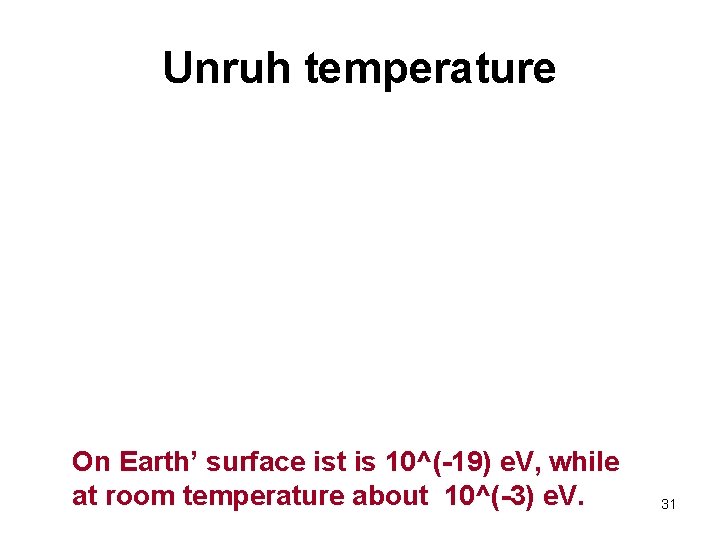 Unruh temperature

On Earth’ surface ist is 10^(-19) eV, while at room temperature about 10^(-3) eV.

31